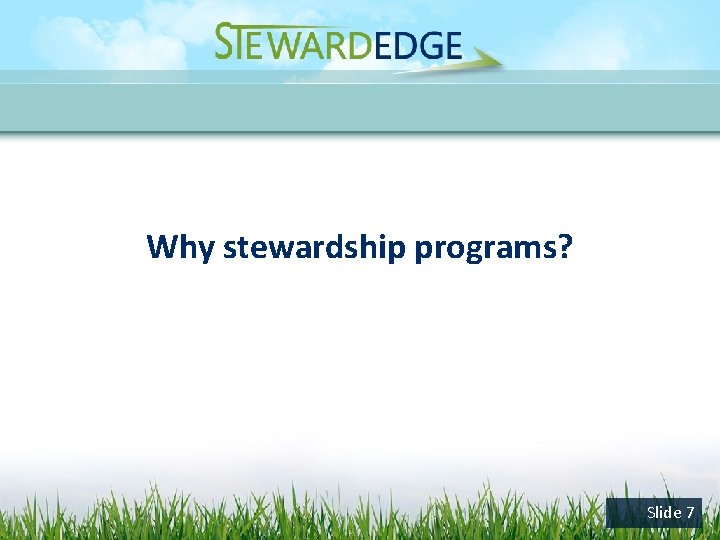 STEWARDEDGE

Why stewardship programs?

Slide 7